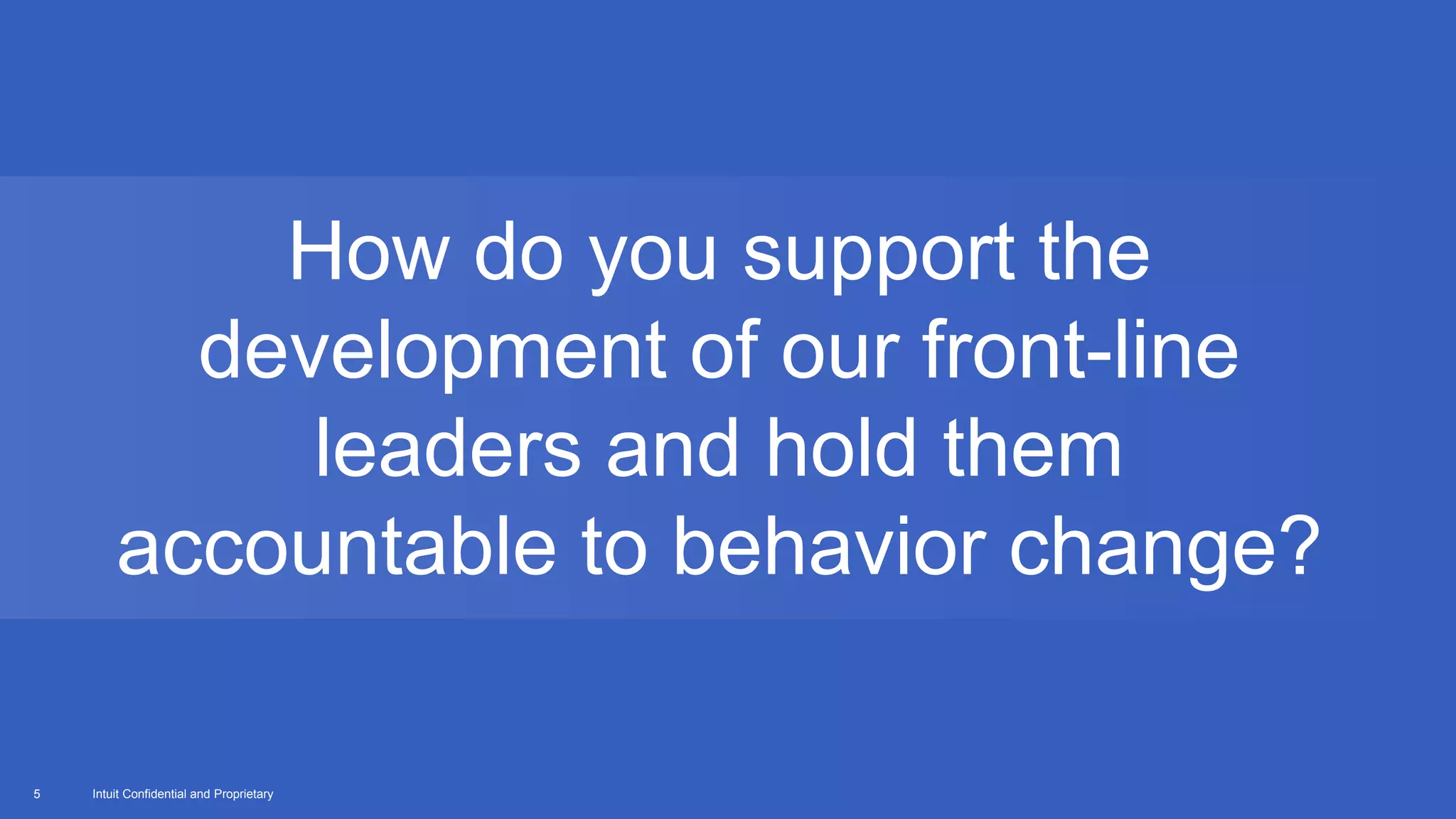 How do you support the development of our front-line leaders and hold them accountable to behavior change?

5 Intuit Confidential and Proprietary